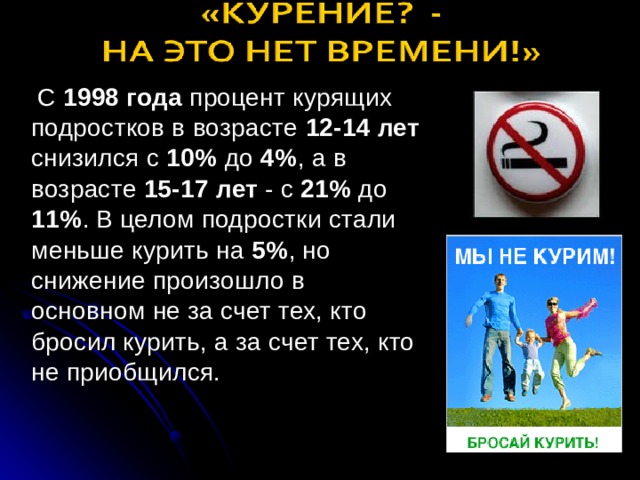 «КУРЕНИЕ? -
НА ЭТО НЕТ ВРЕМЕНИ!»

С 1998 года процент курящих подростков в возрасте 12-14 лет снизился с 10% до 4%, а в возрасте 15-17 лет - с 21% до 11%. В целом подростки стали меньше курить на 5%, но снижение произошло в основном не за счет тех, кто бросил курить, а за счет тех, кто не приобщился.

МЫ НЕ КУРИМ!

БРОСАЙ КУРИТЬ!